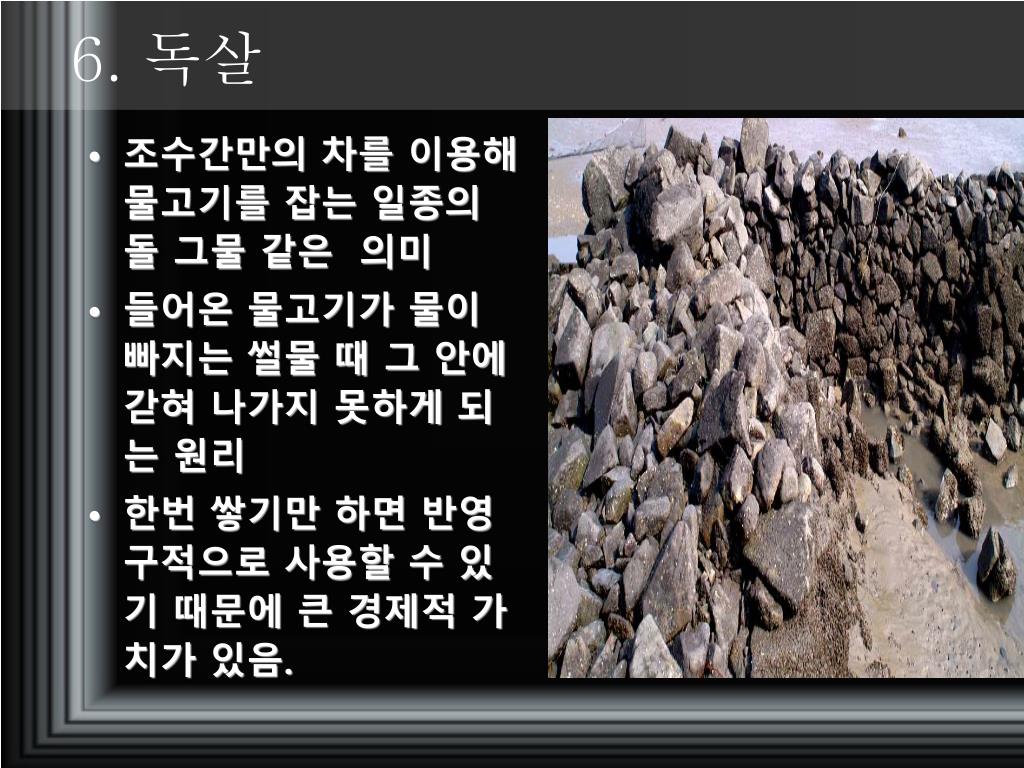 6. 독살

• 조수간만의 차를 이용해 물고기를 잡는 일종의 돌 그물 같은  의미

• 들어온 물고기가 물이 빠지는 썰물 때 그 안에 갇혀 나가지 못하게 되는 원리

• 한번 쌓기만 하면 반영구적으로 사용할 수 있기 때문에 큰 경제적 가치가 있음.